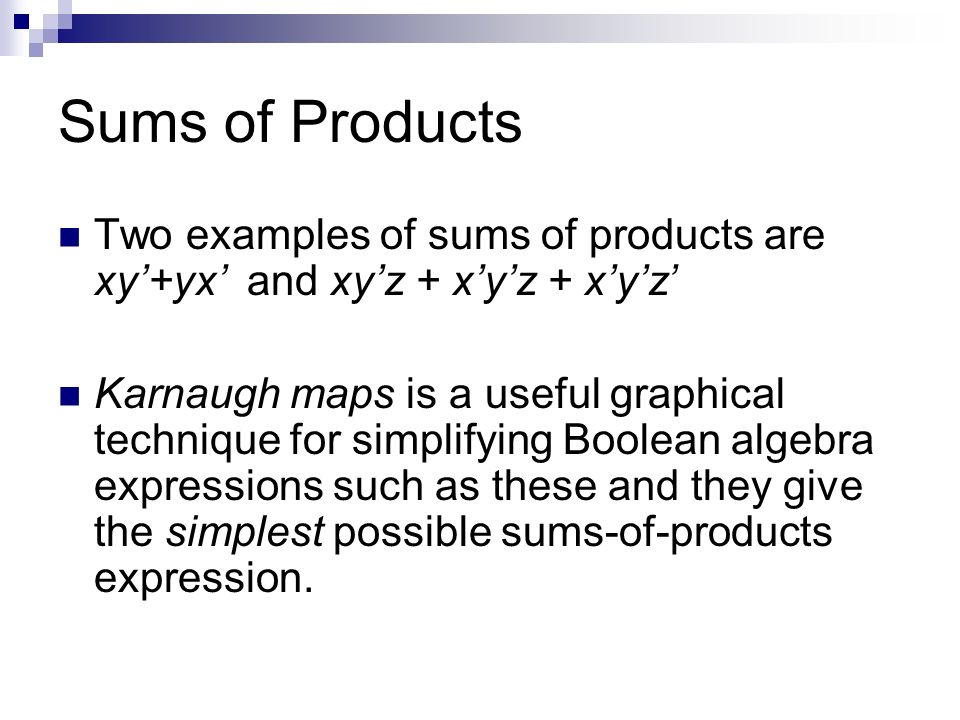 Sums of Products

Two examples of sums of products are $xy'+yx'$ and $xy'z + x'y'z + x'y'z'$

Karnaugh maps is a useful graphical technique for simplifying Boolean algebra expressions such as these and they give the simplest possible sums-of-products expression.